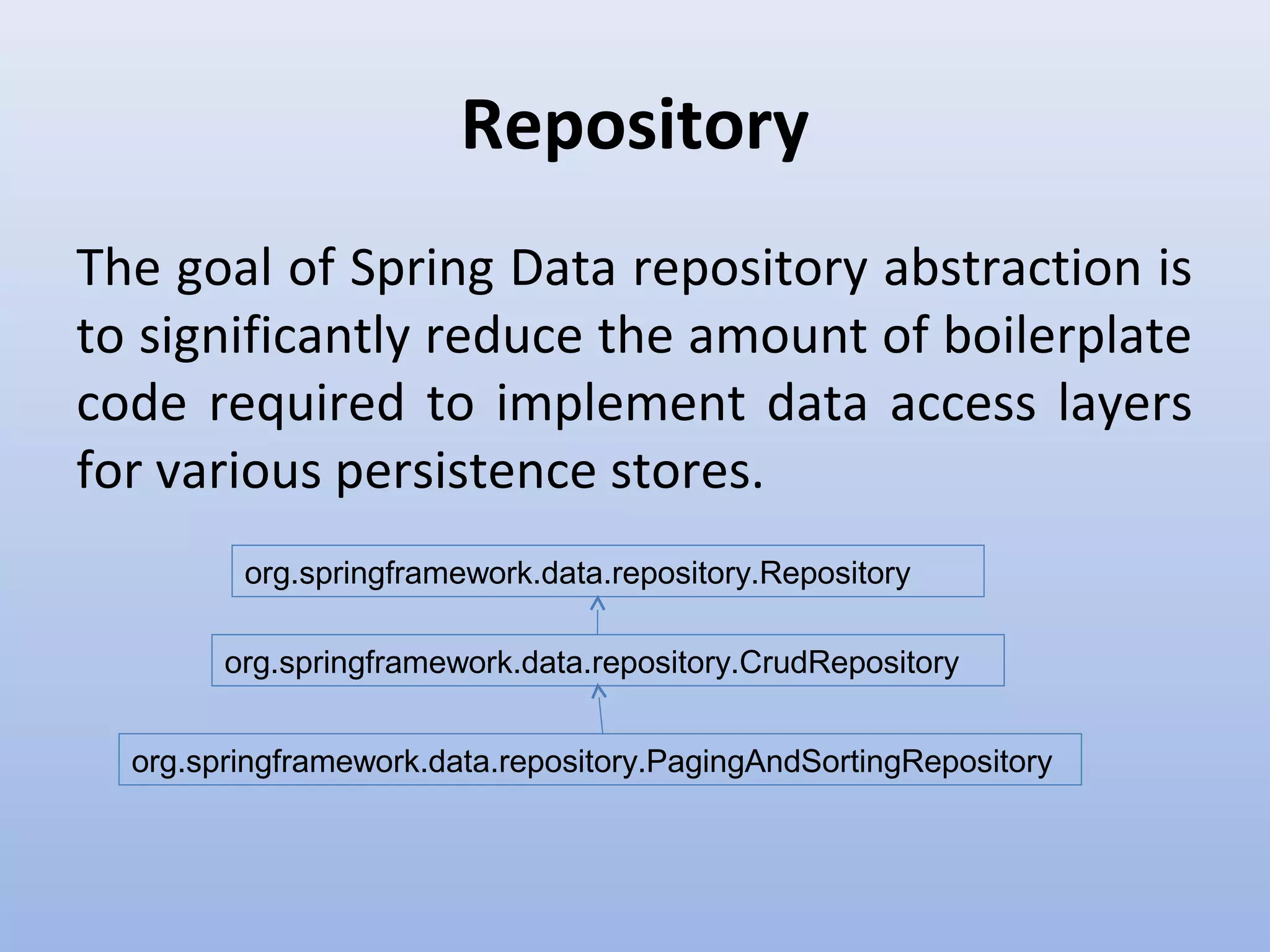 Repository

The goal of Spring Data repository abstraction is to significantly reduce the amount of boilerplate code required to implement data access layers for various persistence stores.

org.springframework.data.repository.Repository

org.springframework.data.repository.CrudRepository

org.springframework.data.repository.PagingAndSortingRepository